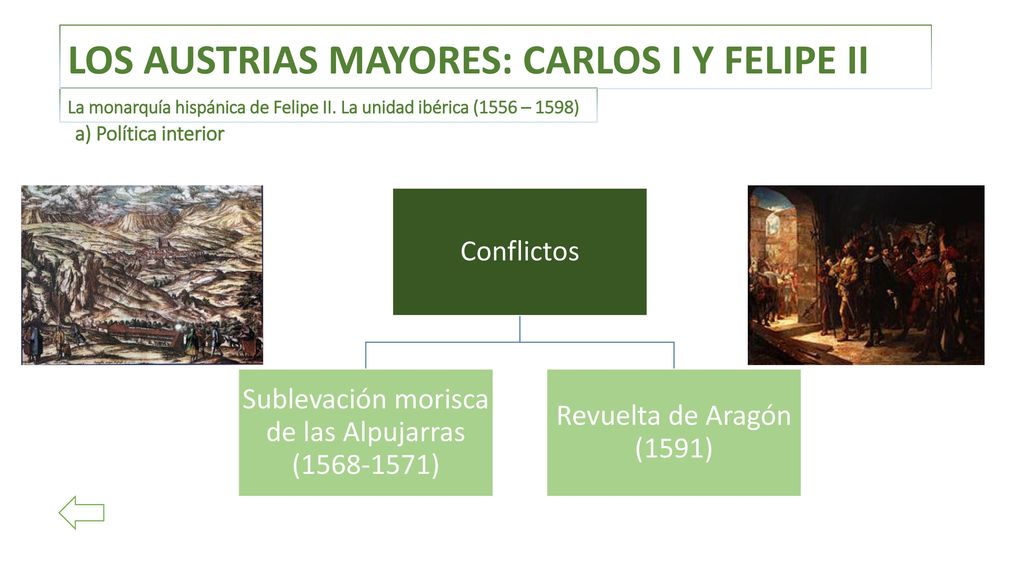 LOS AUSTRIAS MAYORES: CARLOS I Y FELIPE II

La monarquía hispánica de Felipe II. La unidad ibérica (1556 – 1598)

a) Política interior

Conflictos

Sublevación morisca de las Alpujarras (1568-1571)

Revuelta de Aragón (1591)